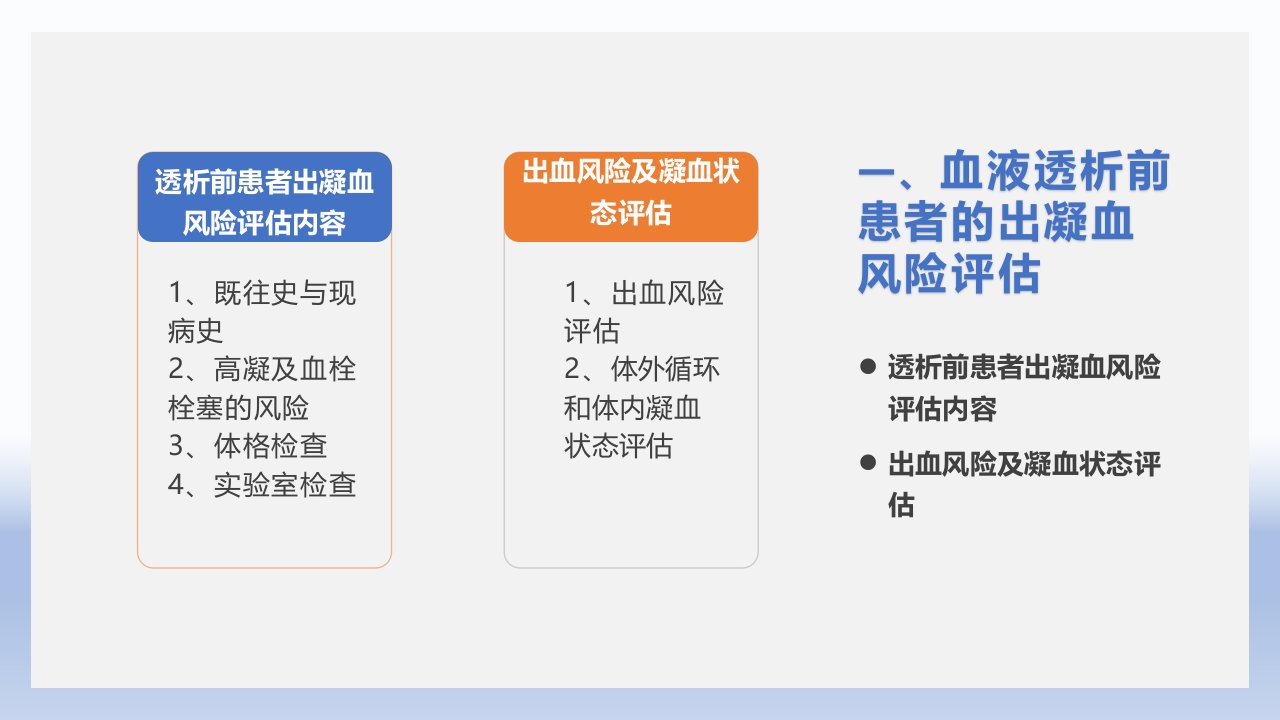 透析前患者出凝血风险评估内容

1、既往史与现病史
2、高凝及血栓栓塞的风险
3、体格检查
4、实验室检查

出血风险及凝血状态评估

1、出血风险评估
2、体外循环和体内凝血状态评估

一、血液透析前患者的出凝血风险评估

● 透析前患者出凝血风险评估内容

● 出血风险及凝血状态评估